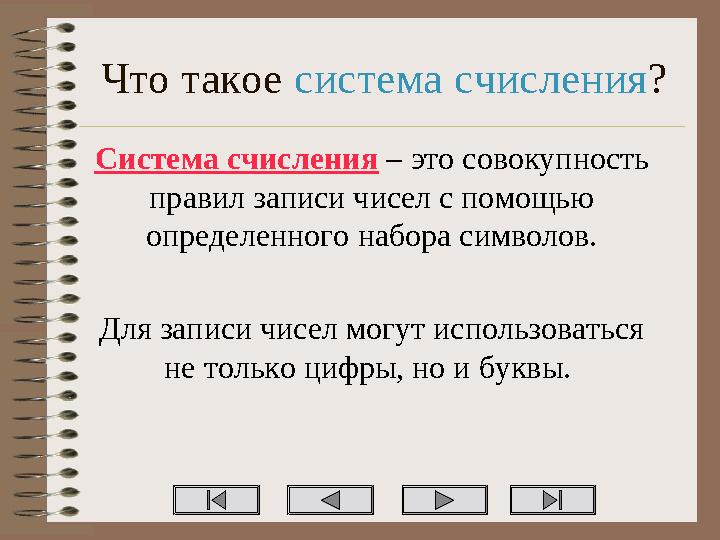 Что такое система счисления?

Система счисления – это совокупность правил записи чисел с помощью определенного набора символов.

Для записи чисел могут использоваться не только цифры, но и буквы.